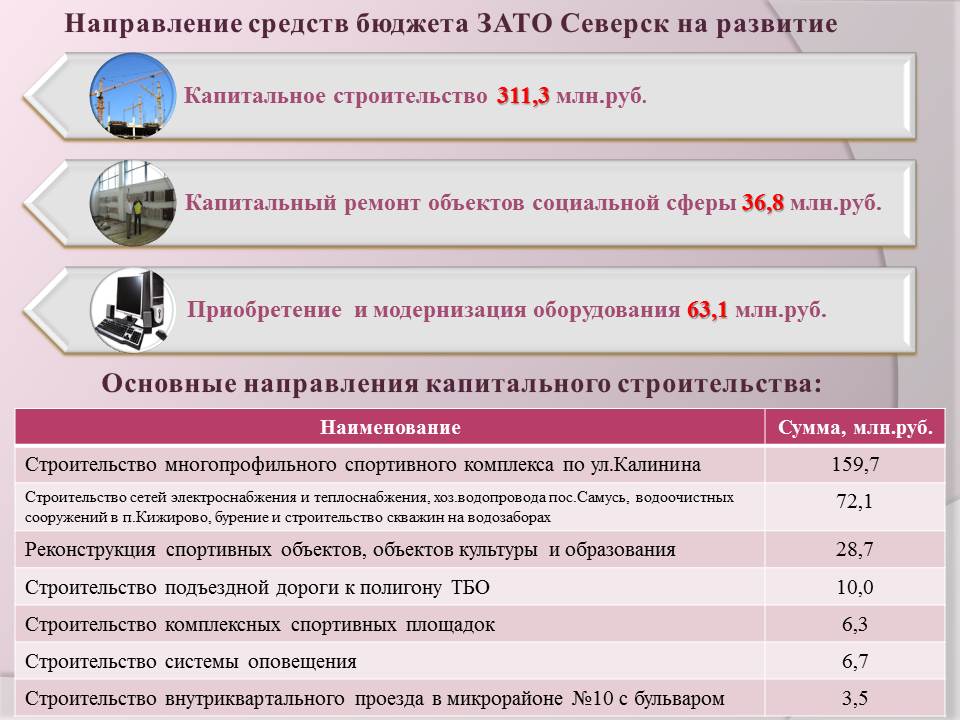 Направление средств бюджета ЗАТО Северск на развитие

Капитальное строительство 311,3 млн.руб.

Капитальный ремонт объектов социальной сферы 36,8 млн.руб.

Приобретение и модернизация оборудования 63,1 млн.руб.

Основные направления капитального строительства:

| Наименование | Сумма, млн.руб. |
|---|---|
| Строительство многопрофильного спортивного комплекса по ул.Калинина | 159,7 |
| Строительство сетей электроснабжения и теплоснабжения, хоз.водопровода пос.Самусь, водоочистных сооружений в п.Кижирово, бурение и строительство скважин на водозаборах | 72,1 |
| Реконструкция спортивных объектов, объектов культуры и образования | 28,7 |
| Строительство подъездной дороги к полигону ТБО | 10,0 |
| Строительство комплексных спортивных площадок | 6,3 |
| Строительство системы оповещения | 6,7 |
| Строительство внутриквартального проезда в микрорайоне №10 с бульваром | 3,5 |